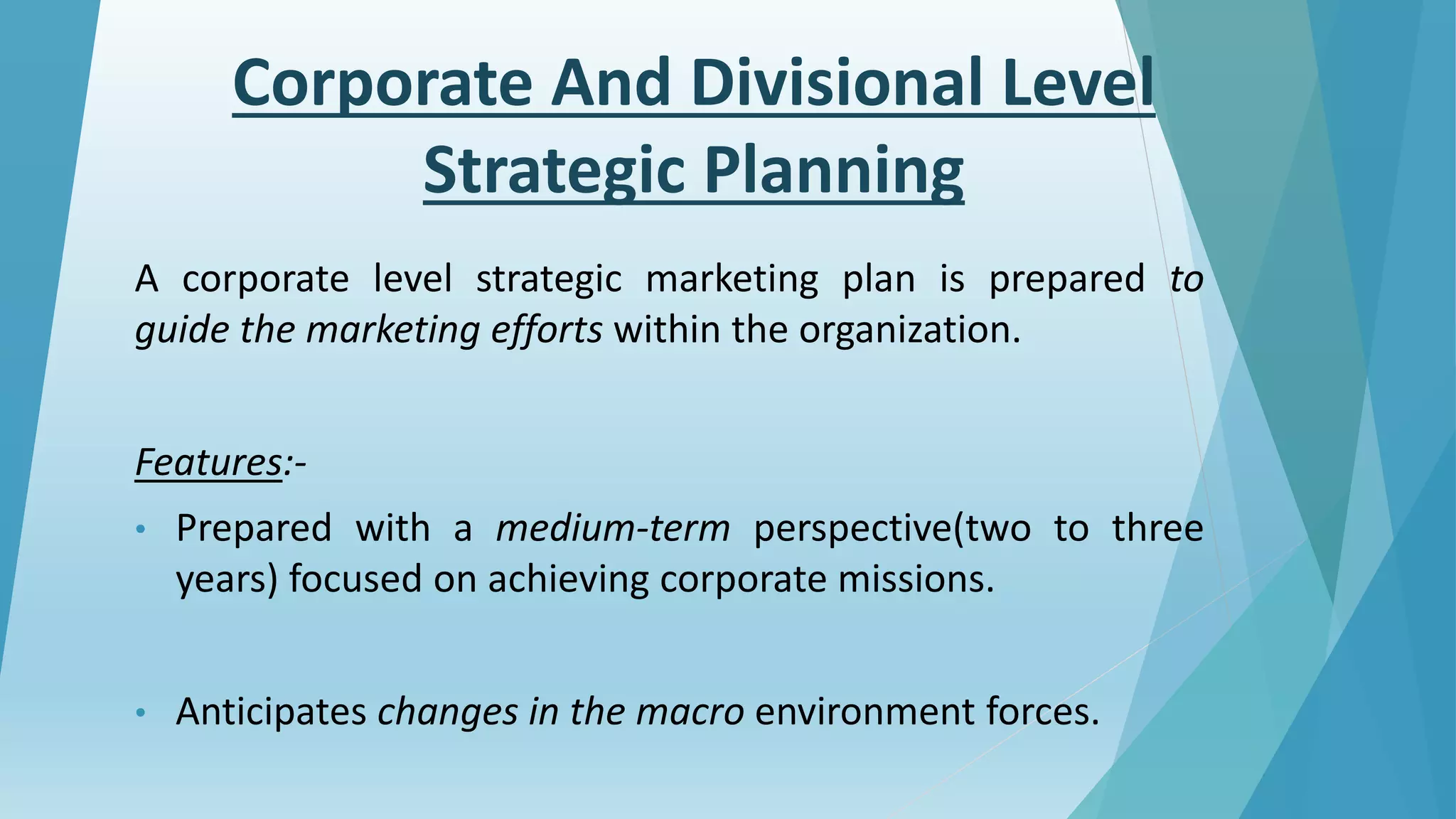 Corporate And Divisional Level Strategic Planning

A corporate level strategic marketing plan is prepared to guide the marketing efforts within the organization.

Features:-

• Prepared with a medium-term perspective(two to three years) focused on achieving corporate missions.

• Anticipates changes in the macro environment forces.